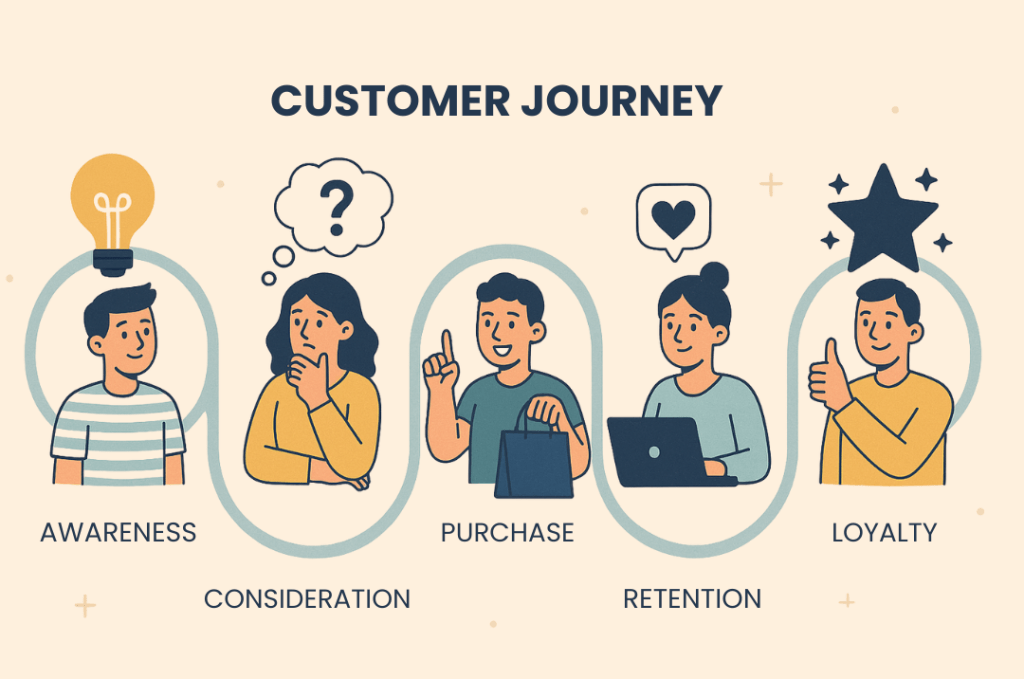 CUSTOMER JOURNEY

?

AWARENESS

CONSIDERATION

PURCHASE

RETENTION

LOYALTY